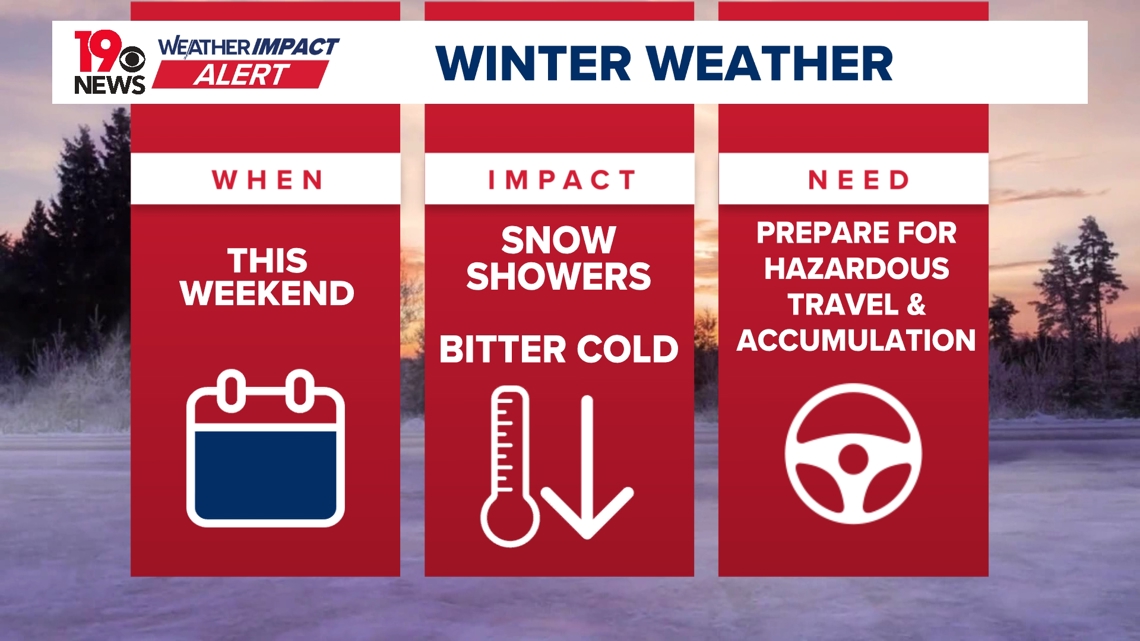 19 NEWS
WEATHER IMPACT ALERT
WINTER WEATHER

WHEN
THIS WEEKEND

IMPACT
SNOW SHOWERS
BITTER COLD

NEED
PREPARE FOR HAZARDOUS TRAVEL & ACCUMULATION